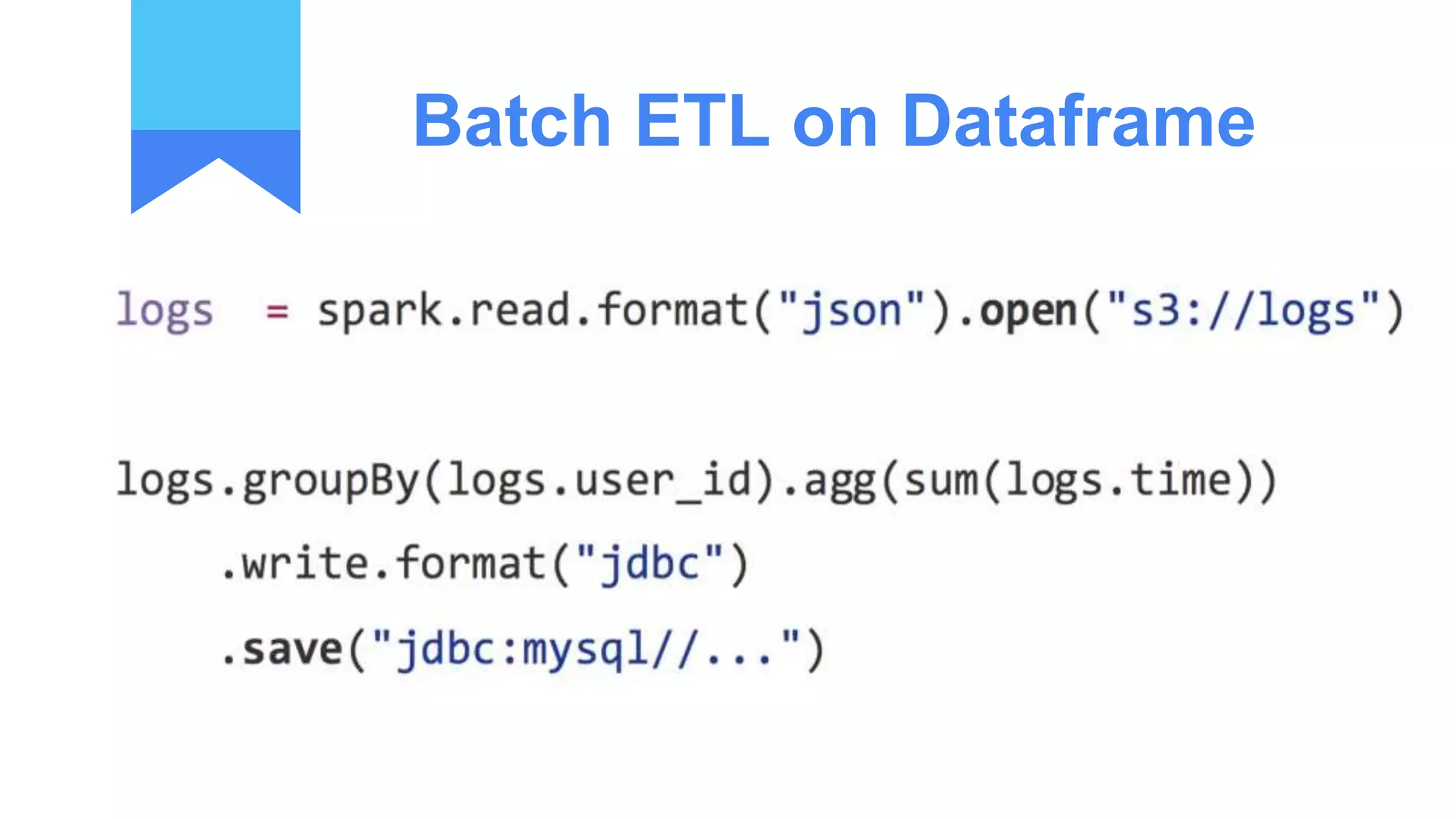 Batch ETL on Dataframe

logs = spark.read.format("json").open("s3://logs")

logs.groupBy(logs.user_id).agg(sum(logs.time))
.write.format("jdbc")
.save("jdbc:mysql//...")